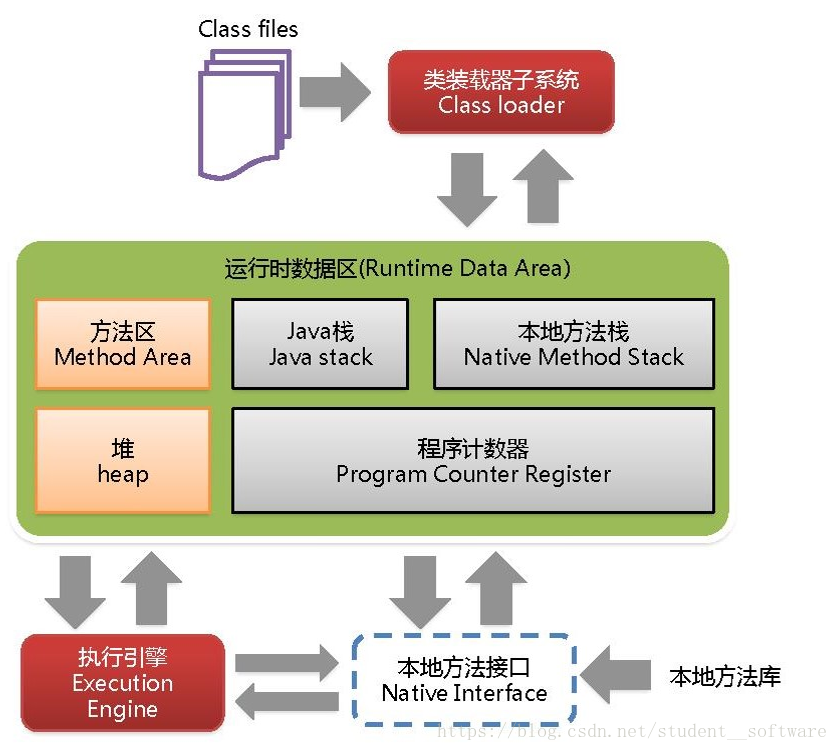 Class files

类装载器子系统
Class loader

运行时数据区(Runtime Data Area)

方法区
Method Area

Java栈
Java stack

本地方法栈
Native Method Stack

堆
heap

程序计数器
Program Counter Register

执行引擎
Execution Engine

本地方法接口
Native Interface

本地方法库

https://blog.csdn.net/student__software